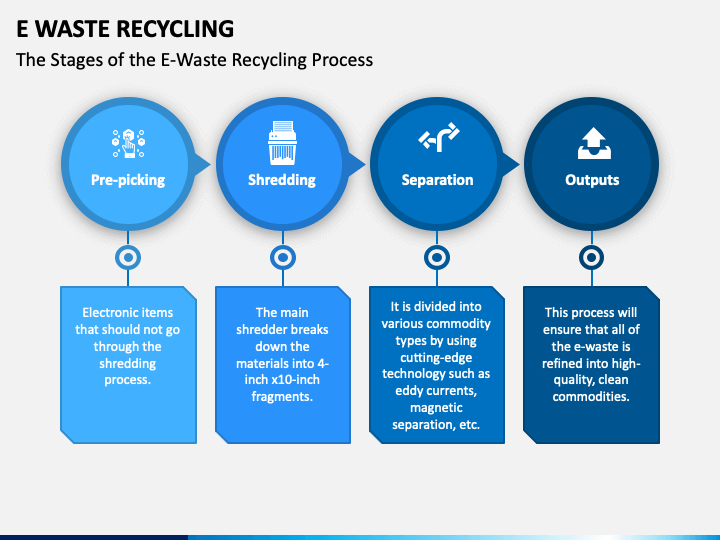 E WASTE RECYCLING

The Stages of the E-Waste Recycling Process

Pre-picking

Shredding

Separation

Outputs

Electronic items that should not go through the shredding process.

The main shredder breaks down the materials into 4-inch x10-inch fragments.

It is divided into various commodity types by using cutting-edge technology such as eddy currents, magnetic separation, etc.

This process will ensure that all of the e-waste is refined into high-quality, clean commodities.